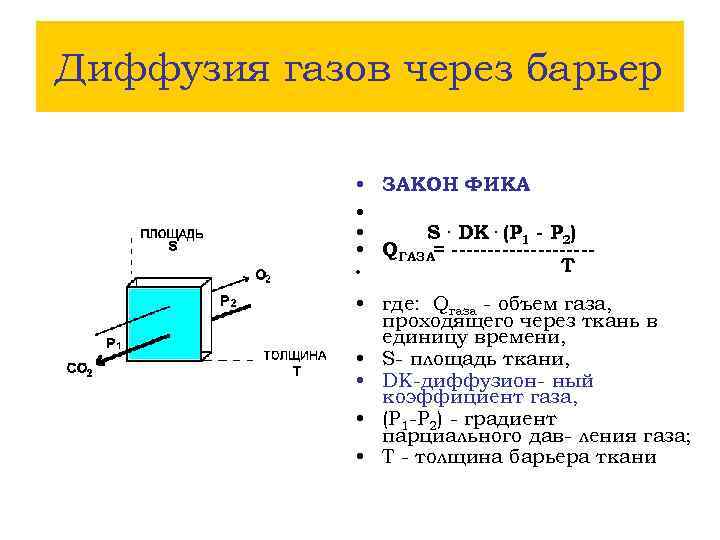 Диффузия газов через барьер

ПЛОЩАДЬ S

$O_2$

$P_2$

$P_1$

$CO_2$

ТОЛЩИНА T

• ЗАКОН ФИКА
•
• S · DK · ($P_1$ - $P_2$)
• $Q_{ГАЗА}$= --------------------
• T
• где: $Q_{газа}$ - объем газа, проходящего через ткань в единицу времени,
• S- площадь ткани,
• DK-диффузион- ный коэффициент газа,
• ($P_1$-$P_2$) - градиент парциального дав- ления газа;
• T - толщина барьера ткани